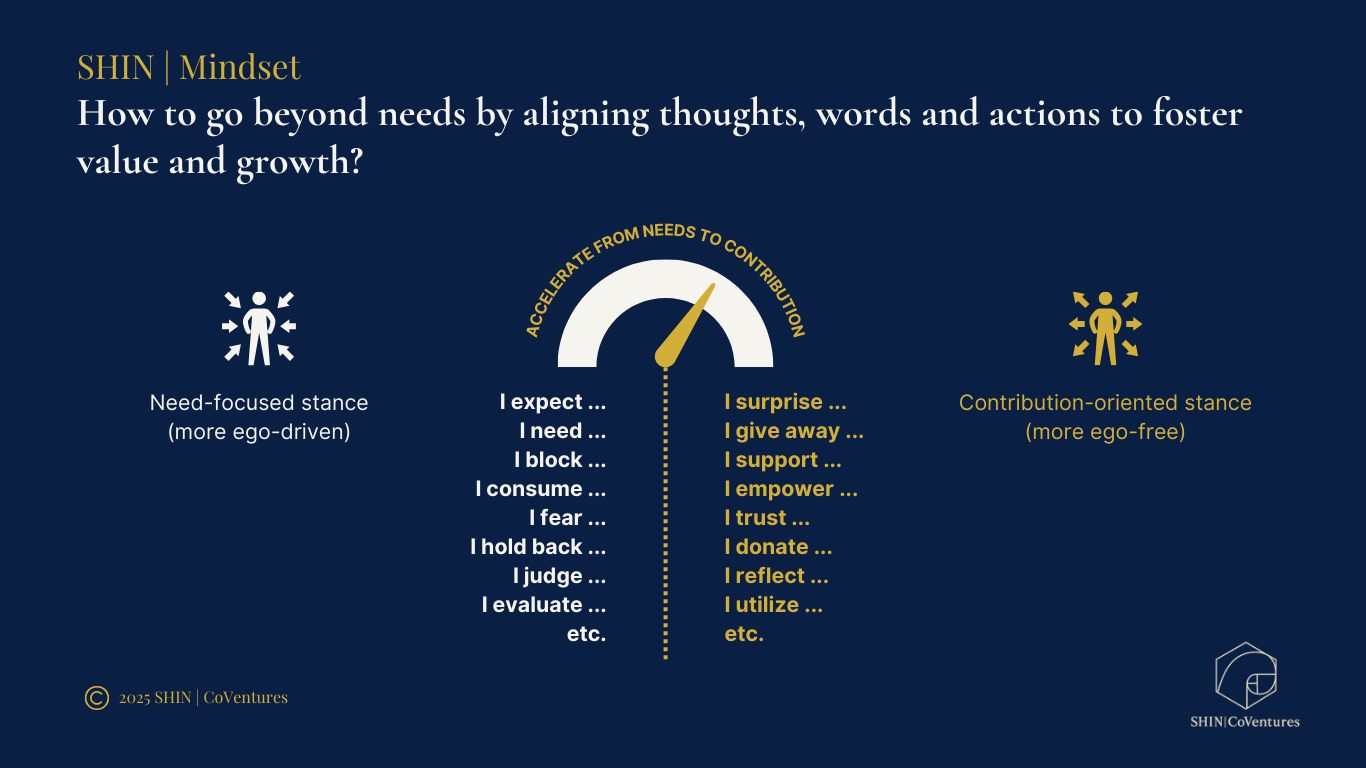 SHIN | Mindset

How to go beyond needs by aligning thoughts, words and actions to foster value and growth?

ACCELERATE FROM NEEDS TO CONTRIBUTION

Need-focused stance (more ego-driven)

I expect ...
I need ...
I block ...
I consume ...
I fear ...
I hold back ...
I judge ...
I evaluate ...
etc.

I surprise ...
I give away ...
I support ...
I empower ...
I trust ...
I donate ...
I reflect ...
I utilize ...
etc.

Contribution-oriented stance (more ego-free)

© 2025 SHIN | CoVentures

SHIN|CoVentures